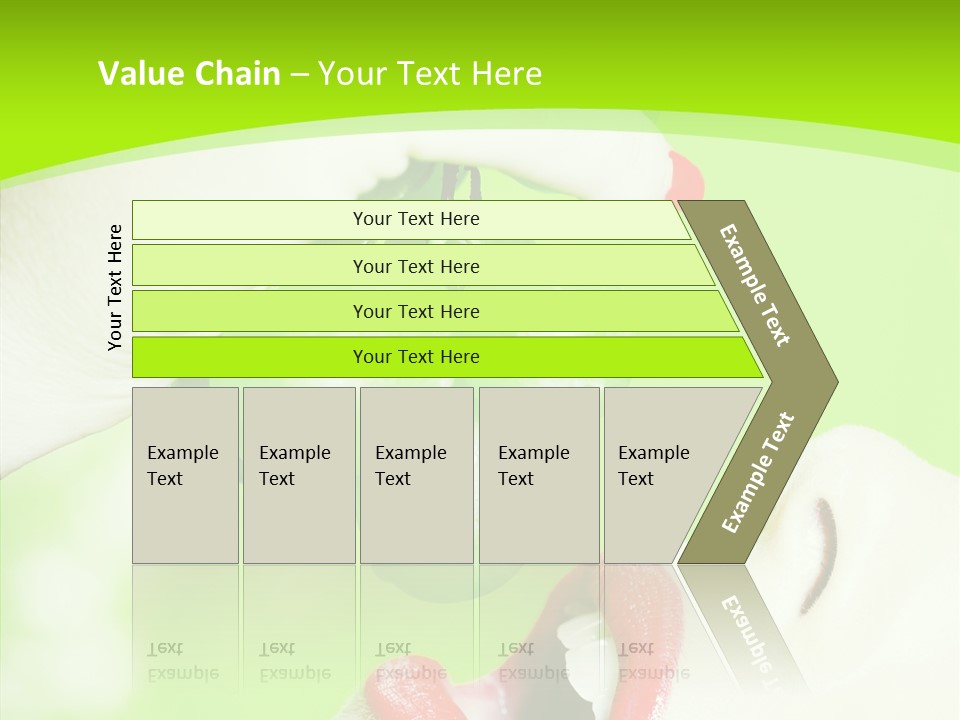 Value Chain – Your Text Here

Your Text Here

Your Text Here

Your Text Here

Your Text Here

Your Text Here

Example Text

Example Text

Example Text

Example Text

Example Text

Example Text

Example Text